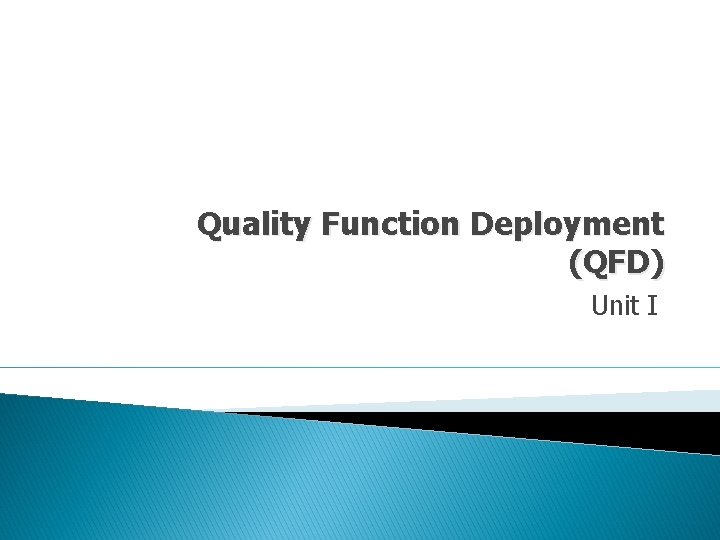 Quality Function Deployment (QFD)

Unit I